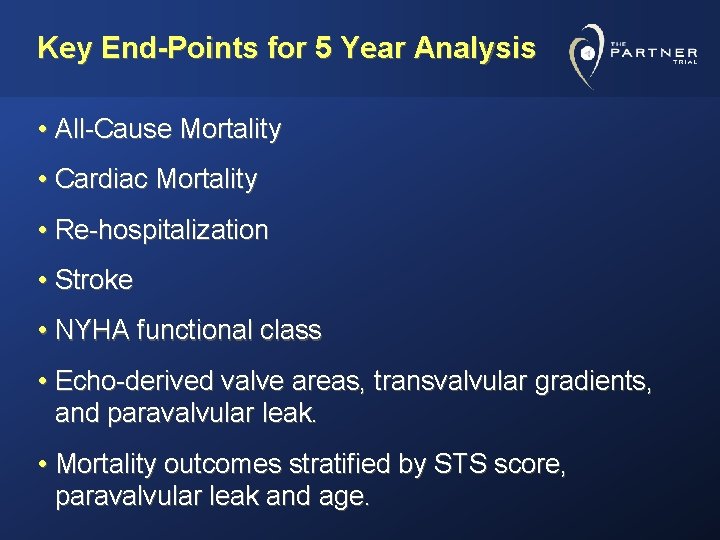 Key End-Points for 5 Year Analysis

THE PARTNER TRIAL

• All-Cause Mortality

• Cardiac Mortality

• Re-hospitalization

• Stroke

• NYHA functional class

• Echo-derived valve areas, transvalvular gradients, and paravalvular leak.

• Mortality outcomes stratified by STS score, paravalvular leak and age.